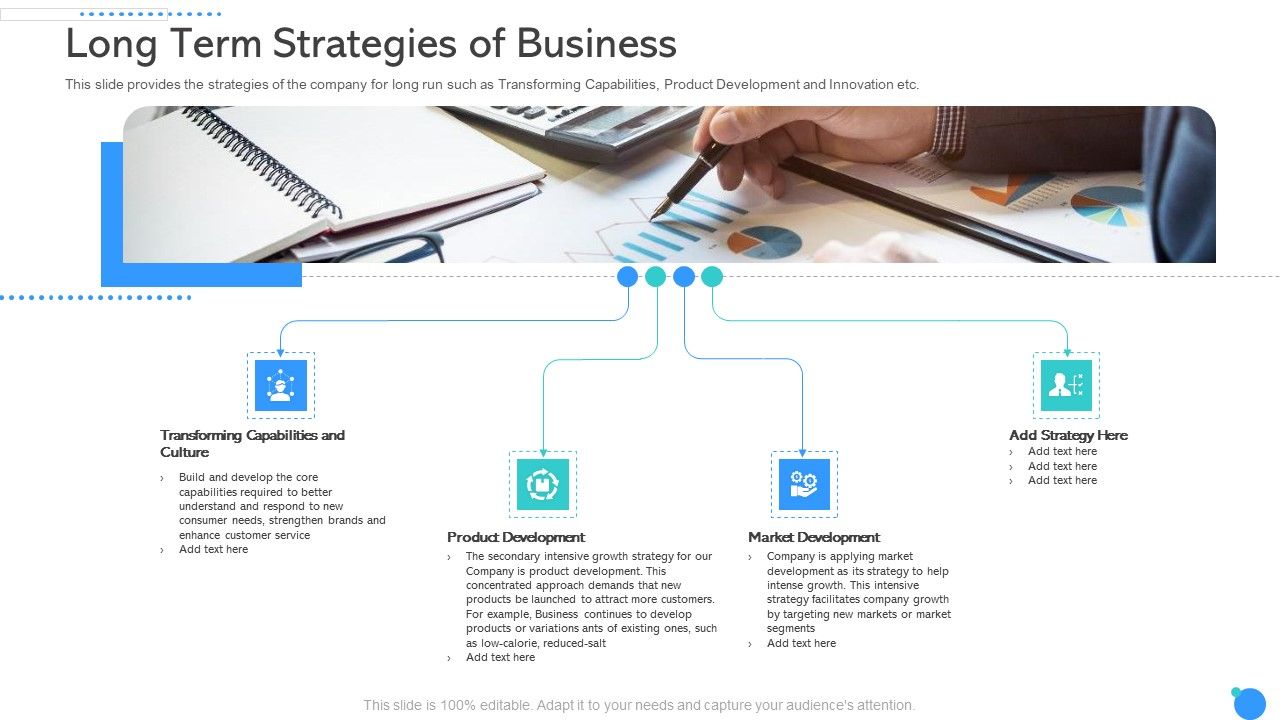 Long Term Strategies of Business

This slide provides the strategies of the company for long run such as Transforming Capabilities, Product Development and Innovation etc.

Transforming Capabilities and Culture

› Build and develop the core capabilities required to better understand and respond to new consumer needs, strengthen brands and enhance customer service
› Add text here

Product Development

› The secondary intensive growth strategy for our Company is product development. This concentrated approach demands that new products be launched to attract more customers. For example, Business continues to develop products or variations ants of existing ones, such as low-calorie, reduced-salt
› Add text here

Market Development

› Company is applying market development as its strategy to help intense growth. This intensive strategy facilitates company growth by targeting new markets or market segments
› Add text here

Add Strategy Here

› Add text here
› Add text here
› Add text here

This slide is 100% editable. Adapt it to your needs and capture your audience's attention.